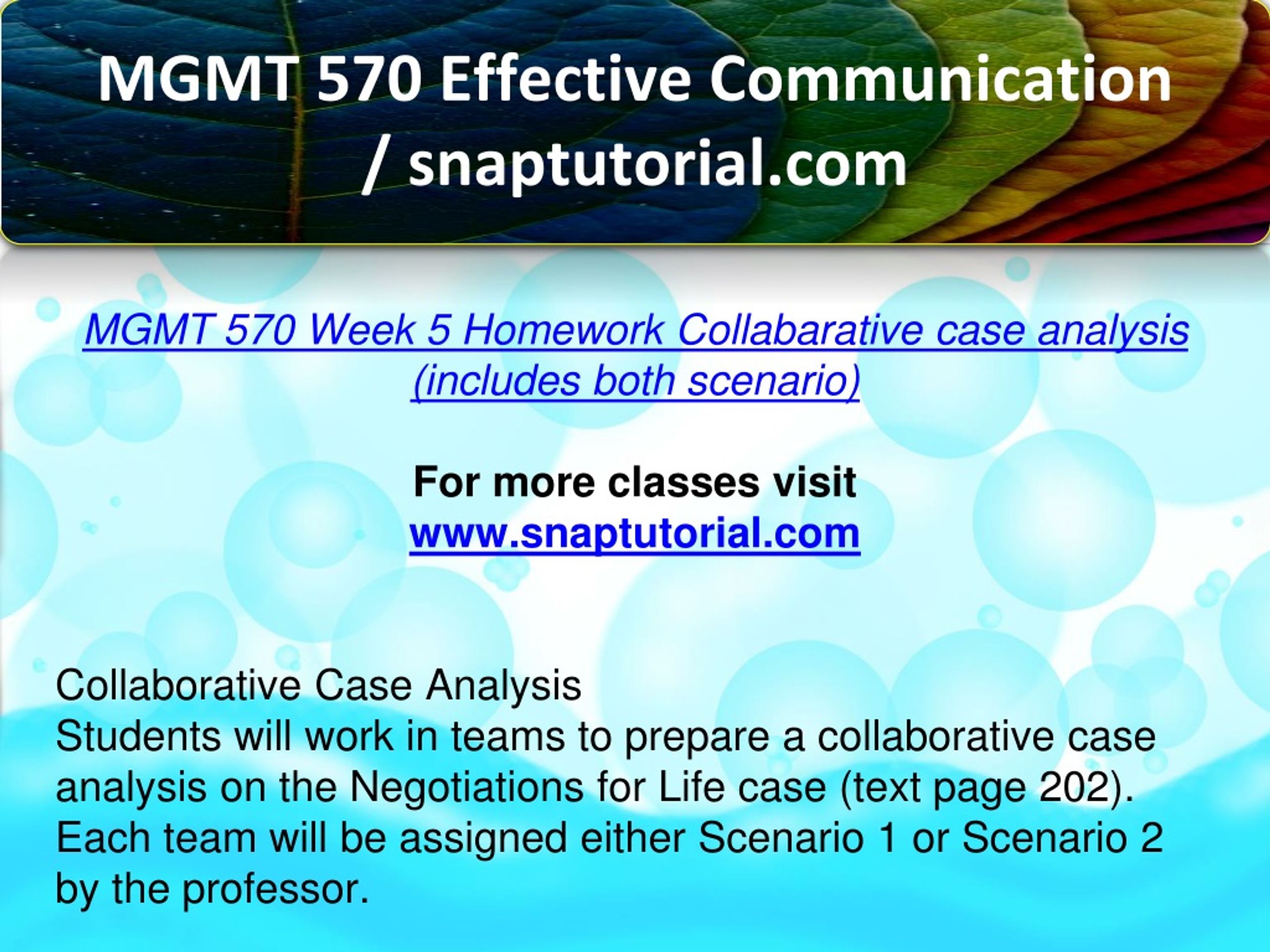 MGMT 570 Effective Communication / snaptutorial.com

MGMT 570 Week 5 Homework Collabarative case analysis (includes both scenario)

For more classes visit
www.snaptutorial.com

Collaborative Case Analysis
Students will work in teams to prepare a collaborative case analysis on the Negotiations for Life case (text page 202). Each team will be assigned either Scenario 1 or Scenario 2 by the professor.